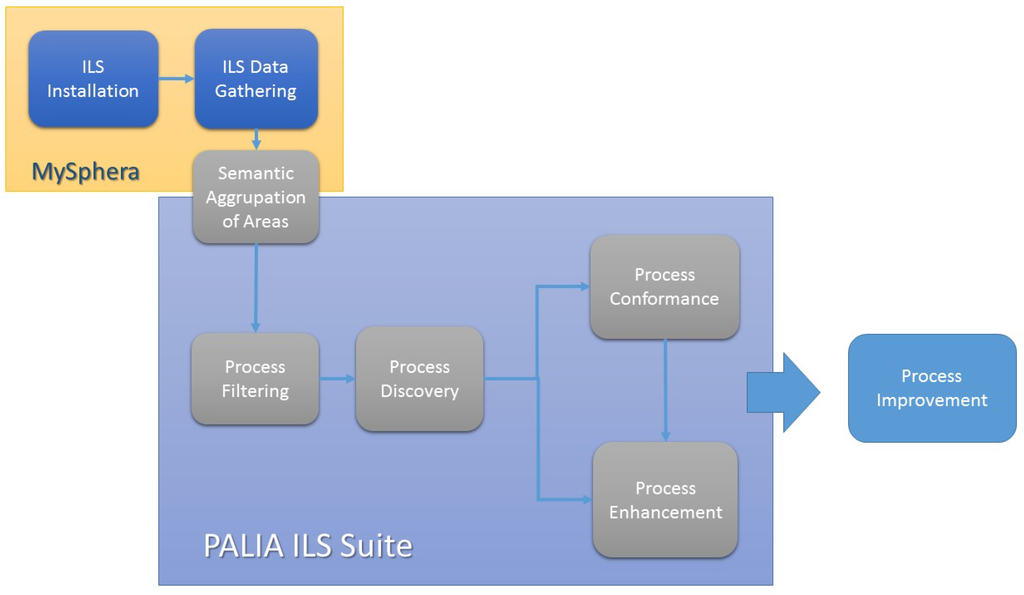 ILS Installation

ILS Data Gathering

MySphera

Semantic Aggrupation of Areas

Process Filtering

Process Discovery

Process Conformance

Process Enhancement

PALIA ILS Suite

Process Improvement